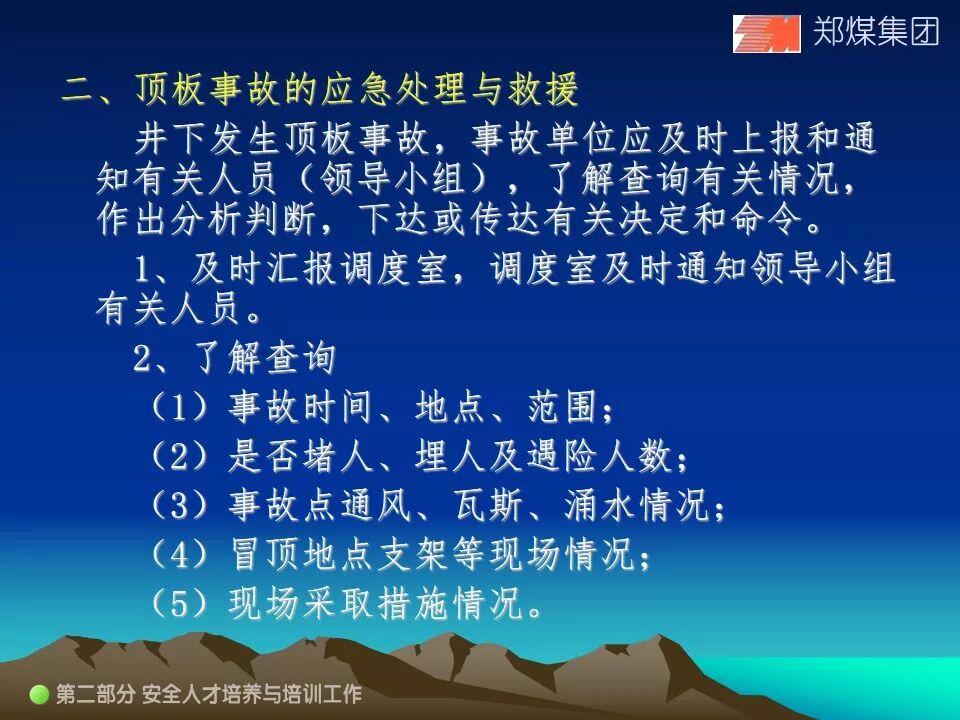 郑煤集团

二、顶板事故的应急处理与救援

井下发生顶板事故，事故单位应及时上报和通知有关人员（领导小组），了解查询有关情况，作出分析判断，下达或传达有关决定和命令。

1、及时汇报调度室，调度室及时通知领导小组有关人员。

2、了解查询

（1）事故时间、地点、范围；

（2）是否堵人、埋人及遇险人数；

（3）事故点通风、瓦斯、涌水情况；

（4）冒顶地点支架等现场情况；

（5）现场采取措施情况。

第二部分 安全人才培养与培训工作